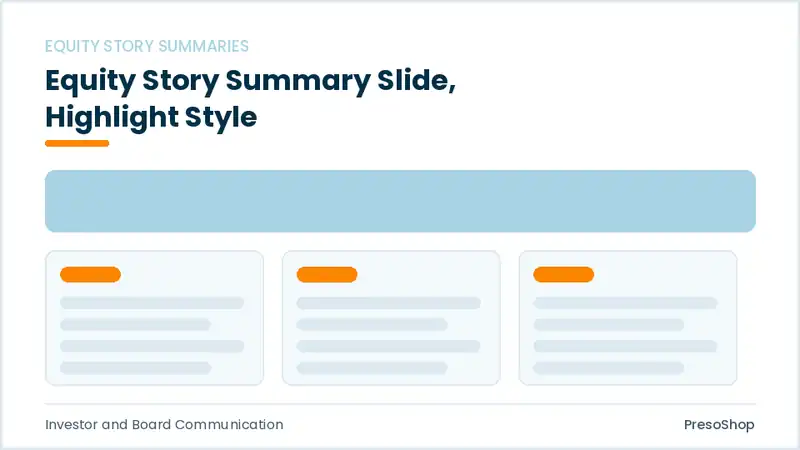 EQUITY STORY SUMMARIES

Equity Story Summary Slide, Highlight Style

Investor and Board Communication

PresoShop